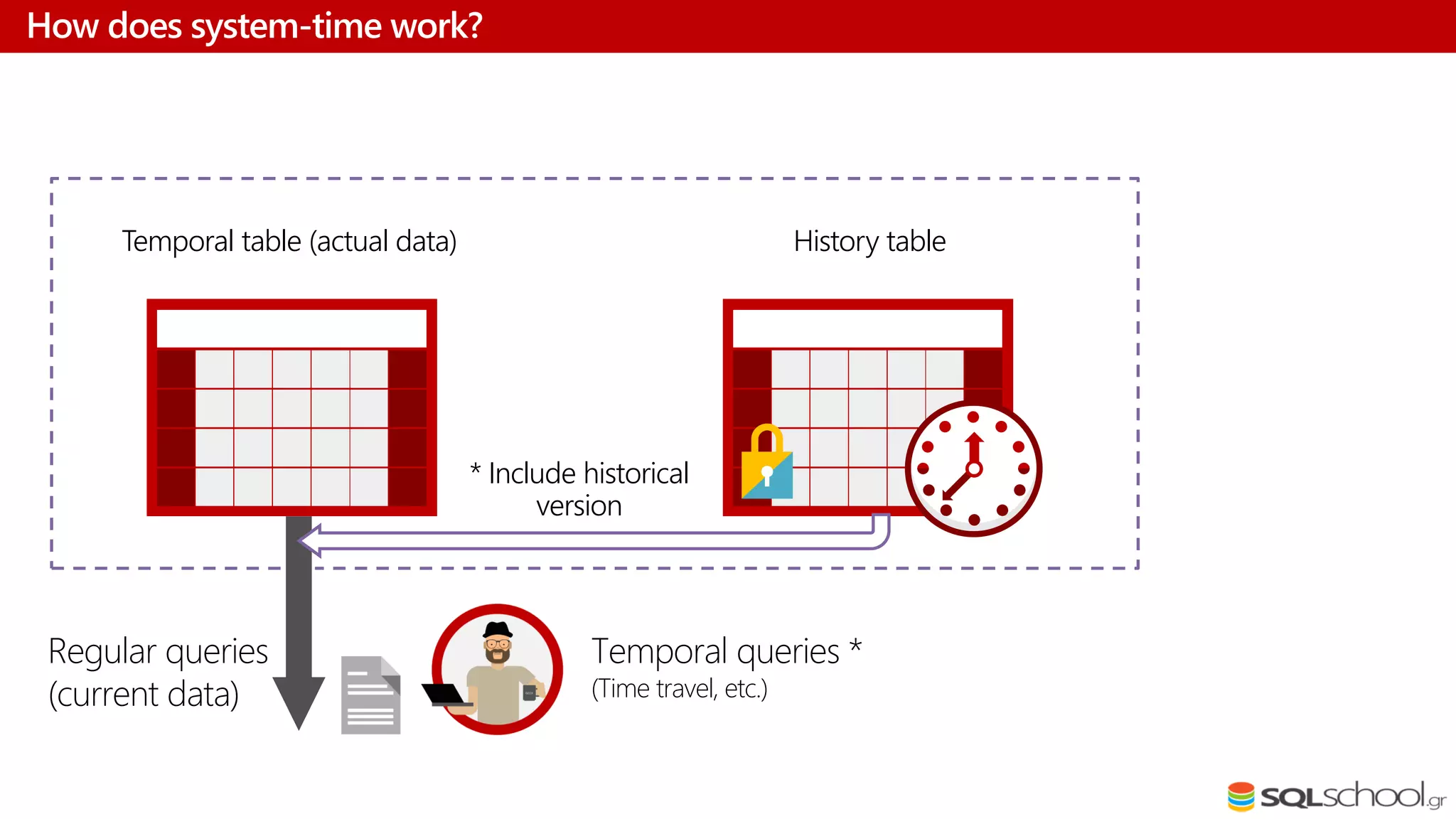 How does system-time work?

Temporal table (actual data)

History table

* Include historical version

Regular queries (current data)

Temporal queries *
(Time travel, etc.)

SQLschool.gr